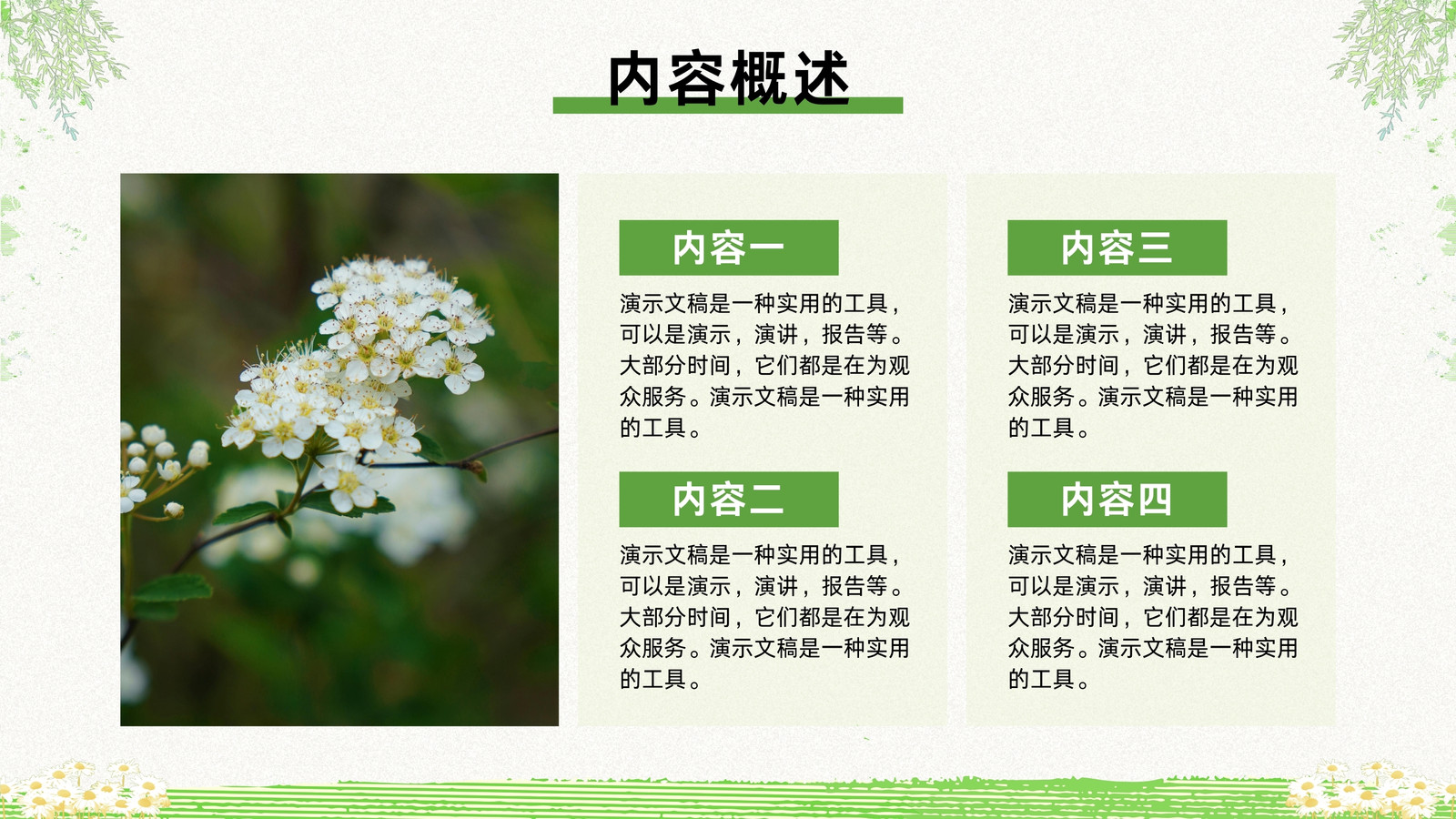 内容概述

内容一

演示文稿是一种实用的工具，可以是演示，演讲，报告等。大部分时间，它们都是在为观众服务。演示文稿是一种实用的工具。

内容二

演示文稿是一种实用的工具，可以是演示，演讲，报告等。大部分时间，它们都是在为观众服务。演示文稿是一种实用的工具。

内容三

演示文稿是一种实用的工具，可以是演示，演讲，报告等。大部分时间，它们都是在为观众服务。演示文稿是一种实用的工具。

内容四

演示文稿是一种实用的工具，可以是演示，演讲，报告等。大部分时间，它们都是在为观众服务。演示文稿是一种实用的工具。